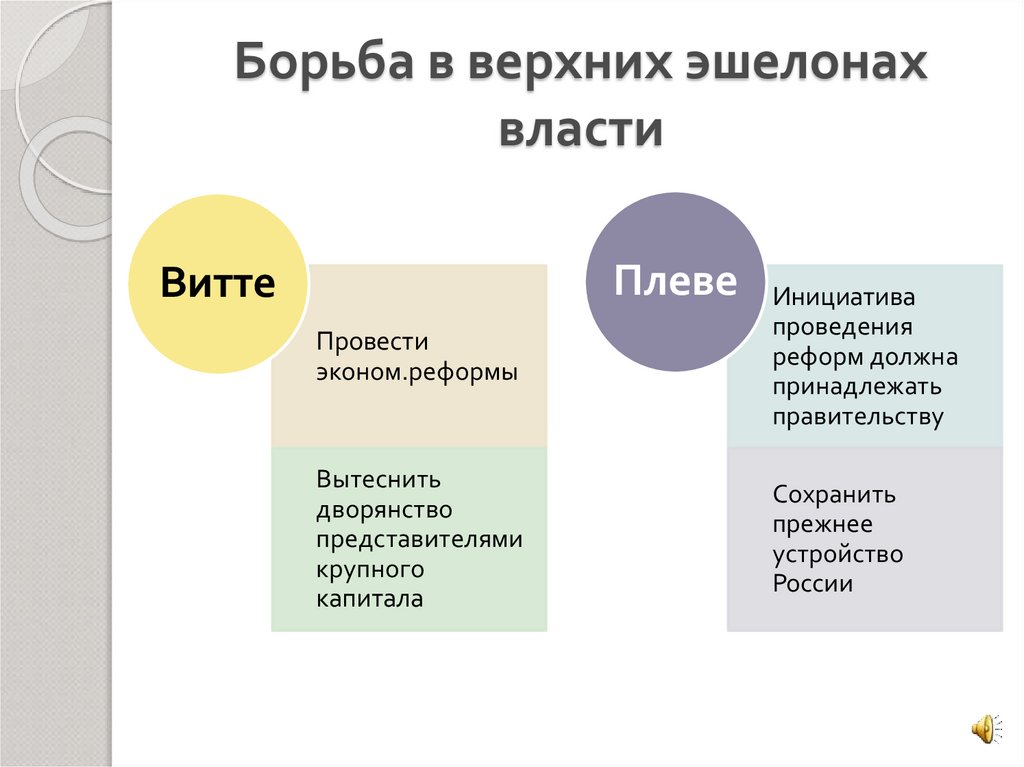 Борьба в верхних эшелонах власти

Витте

Провести эконом.реформы

Вытеснить дворянство представителями крупного капитала

Плеве

Инициатива проведения реформ должна принадлежать правительству

Сохранить прежнее устройство России